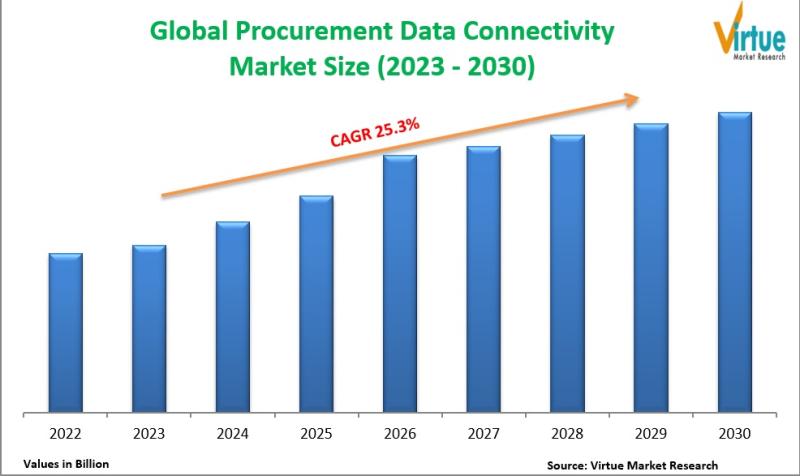 Global Procurement Data Connectivity Market Size (2023 - 2030)

Virtue
Market Research

CAGR 25.3%

2022
2023
2024
2025
2026
2027
2028
2029
2030

Values in Billion

Source: Virtue Market Research